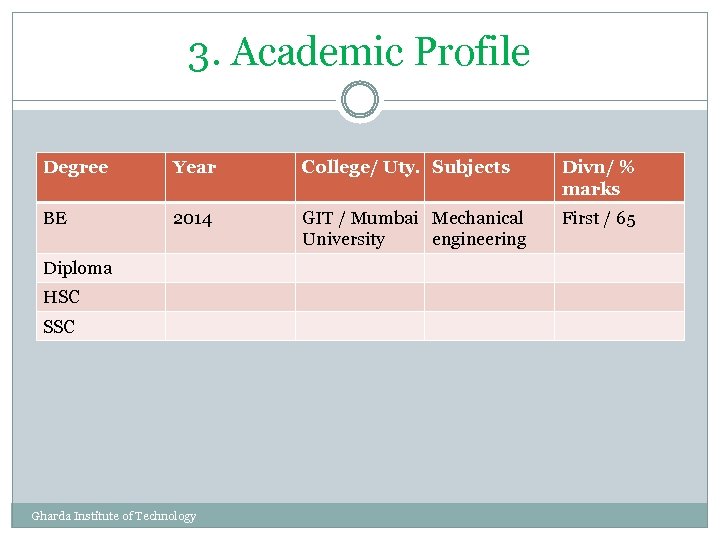 3. Academic Profile

| Degree | Year | College/ Uty. | Subjects | Divn/ % marks |
|---|---|---|---|---|
| BE | 2014 | GIT / Mumbai University | Mechanical engineering | First / 65 |
| Diploma | | | | |
| HSC | | | | |
| SSC | | | | |

Gharda Institute of Technology